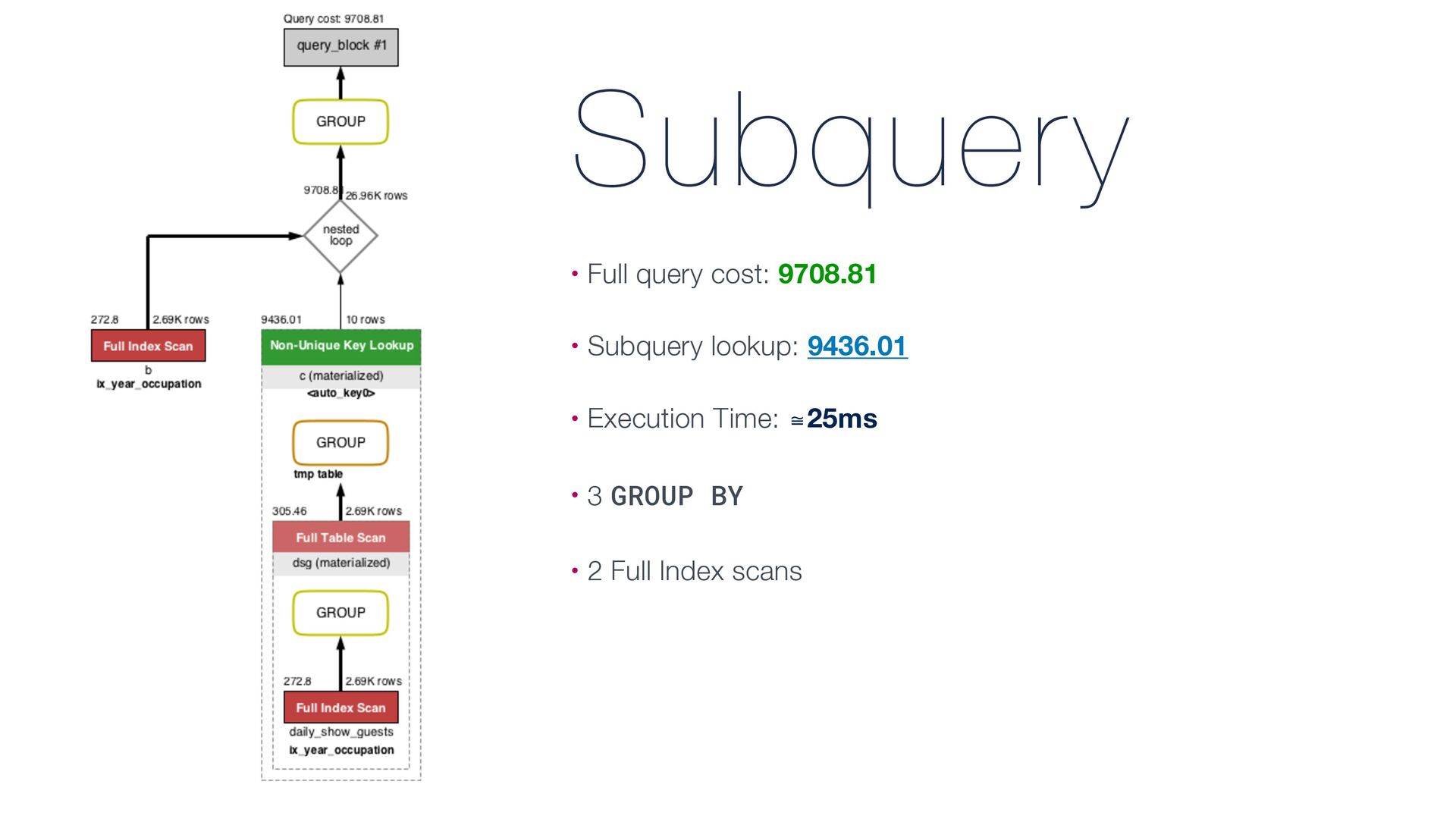 Query cost: 9708.81

query_block #1

GROUP

9708.81 26.96K rows

nested loop

272.8 2.69K rows

Full Index Scan

b
ix_year_occupation

9436.01 10 rows

Non-Unique Key Lookup

c (materialized)
<auto_key0>

GROUP

tmp table

305.46 2.69K rows

Full Table Scan

dsg (materialized)

GROUP

272.8 2.69K rows

Full Index Scan

daily_show_guests
ix_year_occupation

Subquery

• Full query cost: 9708.81

• Subquery lookup: 9436.01

• Execution Time: ≅25ms

• 3 GROUP BY

• 2 Full Index scans